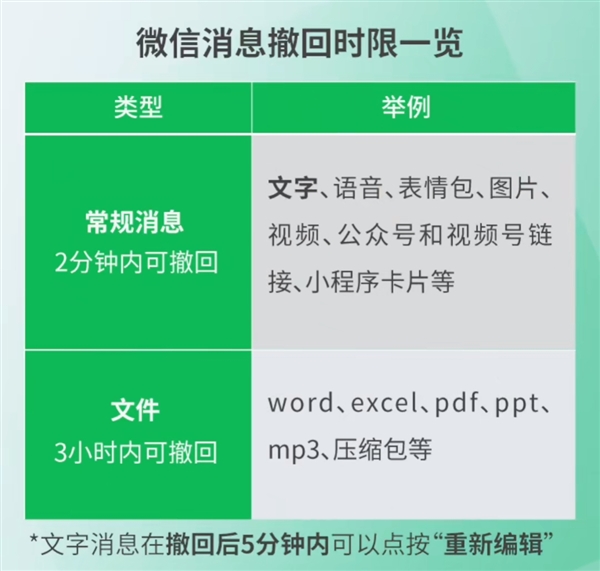 微信消息撤回时限一览

| 类型 | 举例 |
|---|---|
| 常规消息 2分钟内可撤回 | 文字、语音、表情包、图片、视频、公众号和视频号链接、小程序卡片等 |
| 文件 3小时内可撤回 | word、excel、pdf、ppt、mp3、压缩包等 |

*文字消息在撤回后5分钟内可以点按“重新编辑”